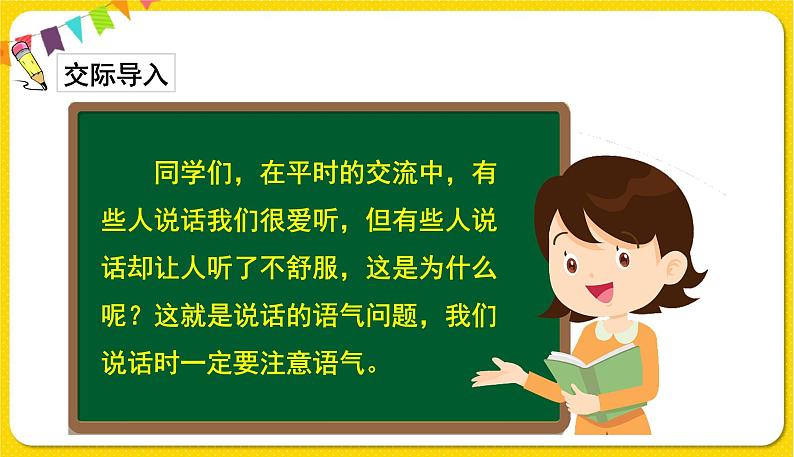 交际导入

同学们，在平时的交流中，有些人说话我们很爱听，但有些人说话却让人听了不舒服，这是为什么呢？这就是说话的语气问题，我们说话时一定要注意语气。